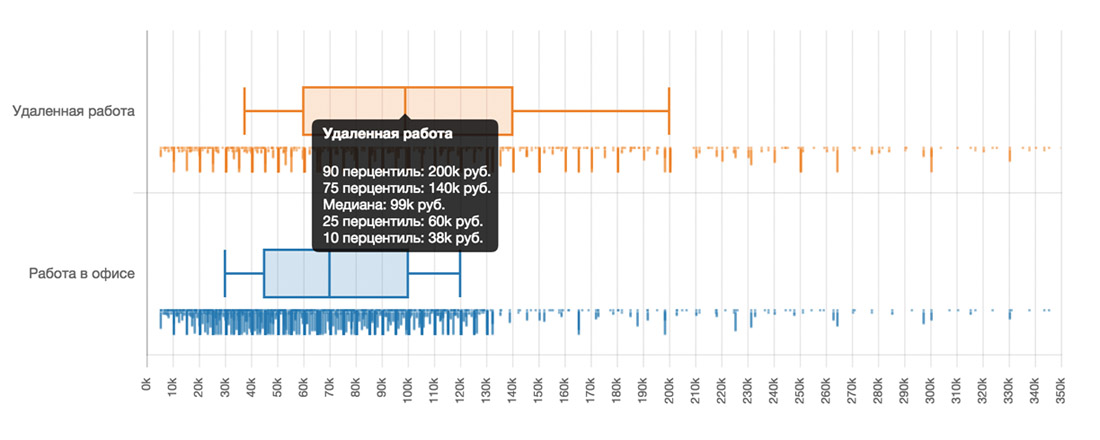 Удаленная работа

Удаленная работа

90 перцентиль: 200k руб.
75 перцентиль: 140k руб.
Медиана: 99k руб.
25 перцентиль: 60k руб.
10 перцентиль: 38k руб.

Работа в офисе

0k 10k 20k 30k 40k 50k 60k 70k 80k 90k 100k 110k 120k 130k 140k 150k 160k 170k 180k 190k 200k 210k 220k 230k 240k 250k 260k 270k 280k 290k 300k 310k 320k 330k 340k 350k